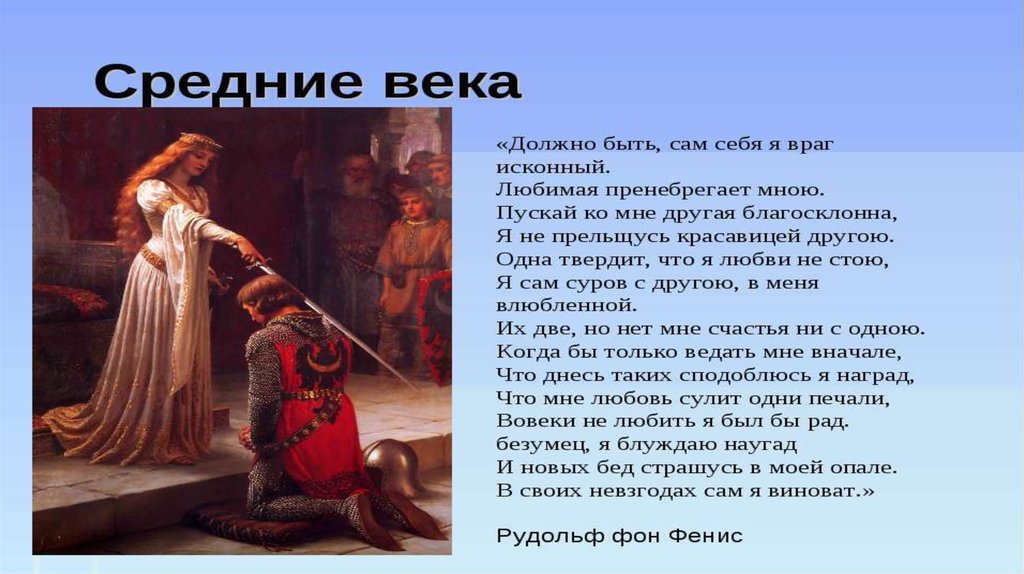 Средние века

«Должно быть, сам себя я враг исконный.
Любимая пренебрегает мною.
Пускай ко мне другая благосклонна,
Я не прельщусь красавицей другою.
Одна твердит, что я любви не стою,
Я сам суров с другою, в меня влюбленной.
Их две, но нет мне счастья ни с одною.
Когда бы только ведать мне вначале,
Что днесь таких сподоблюсь я наград,
Что мне любовь сулит одни печали,
Вовеки не любить я был бы рад.
безумец, я блуждаю наугад
И новых бед страшусь в моей опале.
В своих невзгодах сам я виноват.»

Рудольф фон Фенис